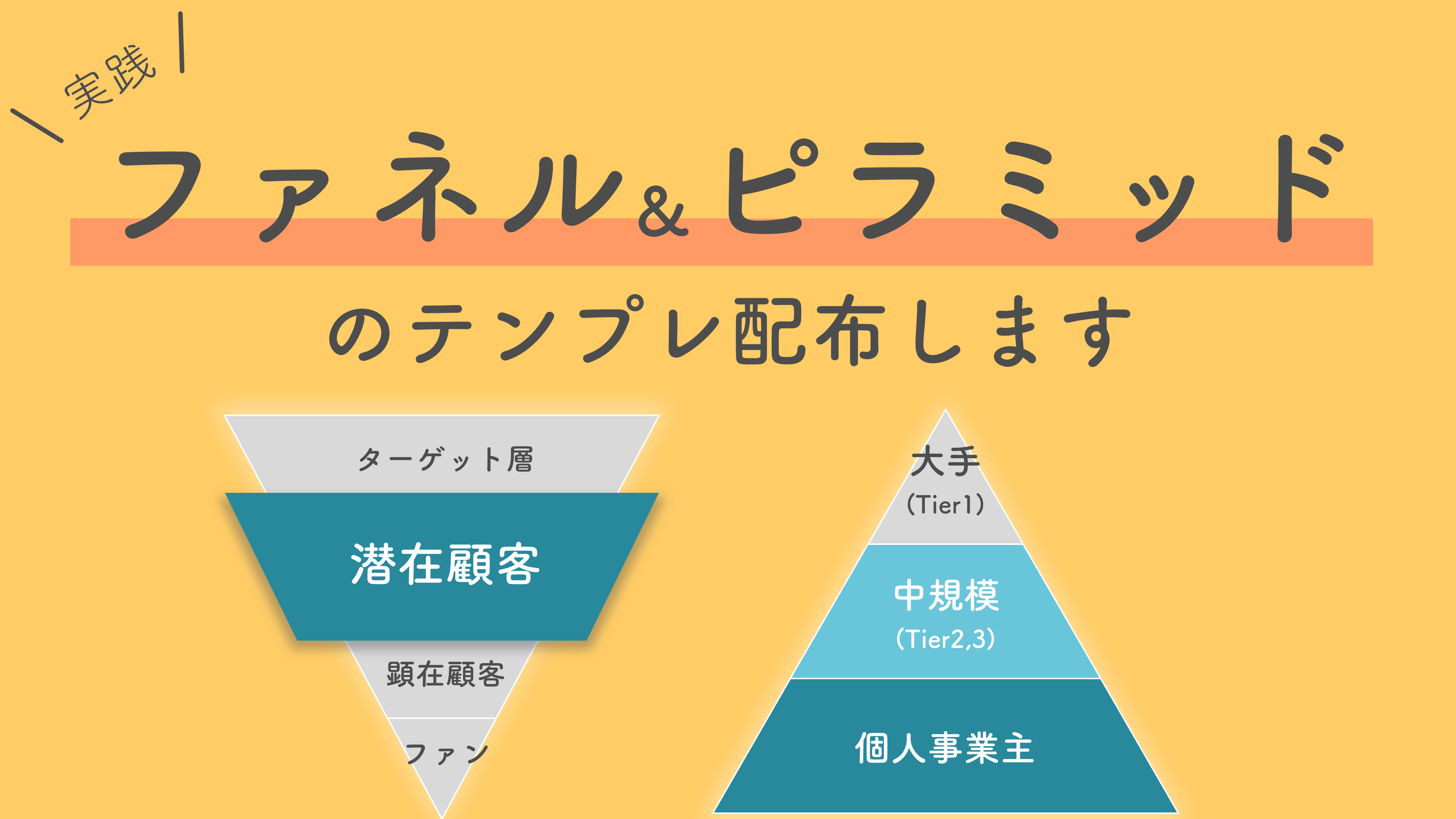 ＼実践／

ファネル&ピラミッド

のテンプレ配布します

ターゲット層

潜在顧客

顕在顧客

ファン

大手
(Tier1)

中規模
(Tier2,3)

個人事業主